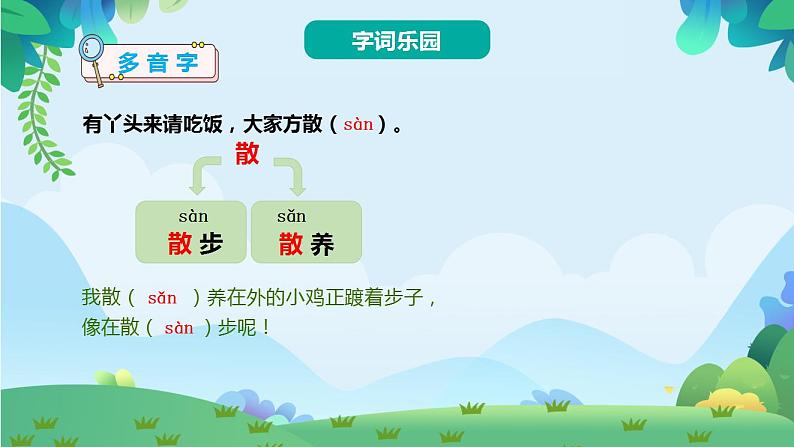 字词乐园

多音字

有丫头来请吃饭，大家方散（sàn）。

散

sàn
散步

sǎn
散养

我散（ sǎn ）养在外的小鸡正踱着步子，像在散（ sàn ）步呢！